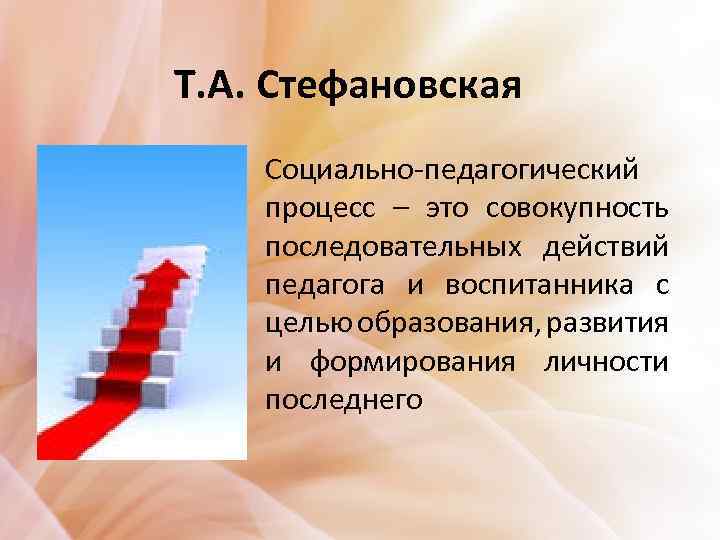 Т.А. Стефановская

Социально-педагогический процесс – это совокупность последовательных действий педагога и воспитанника с целью образования, развития и формирования личности последнего